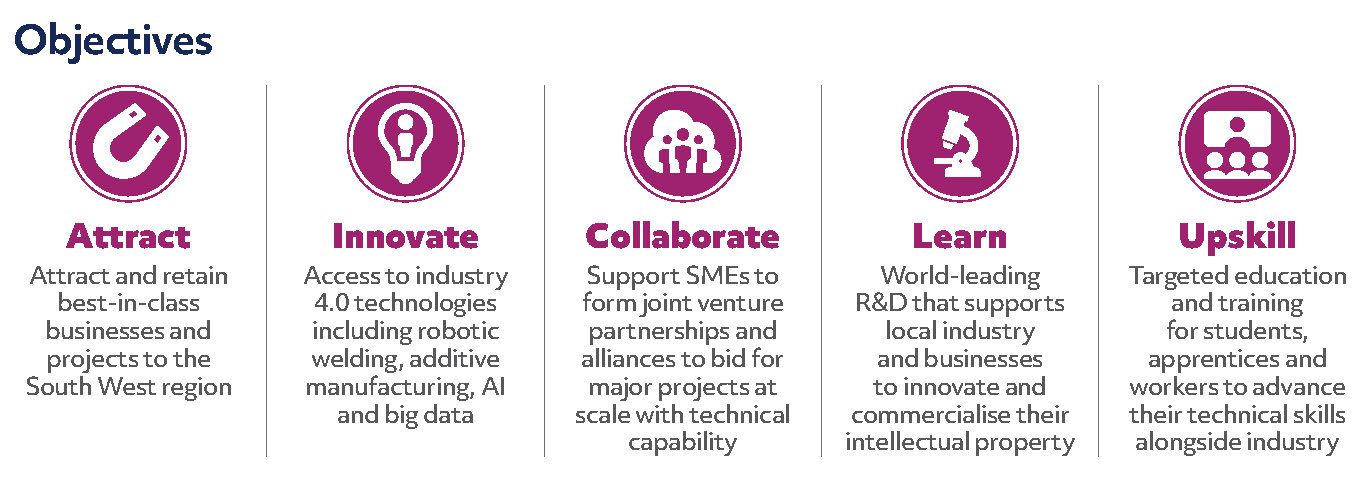 Objectives

Attract
Attract and retain best-in-class businesses and projects to the South West region

Innovate
Access to industry 4.0 technologies including robotic welding, additive manufacturing, AI and big data

Collaborate
Support SMEs to form joint venture partnerships and alliances to bid for major projects at scale with technical capability

Learn
World-leading R&D that supports local industry and businesses to innovate and commercialise their intellectual property

Upskill
Targeted education and training for students, apprentices and workers to advance their technical skills alongside industry